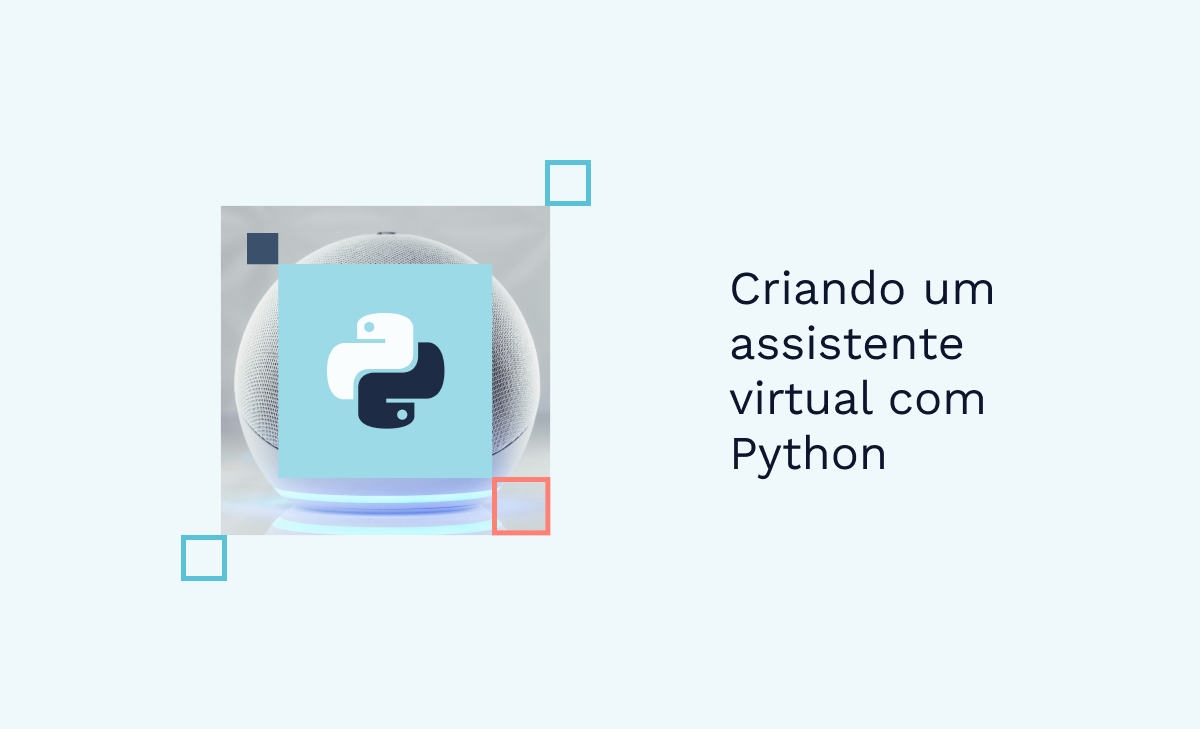 Criando um assistente virtual com Python